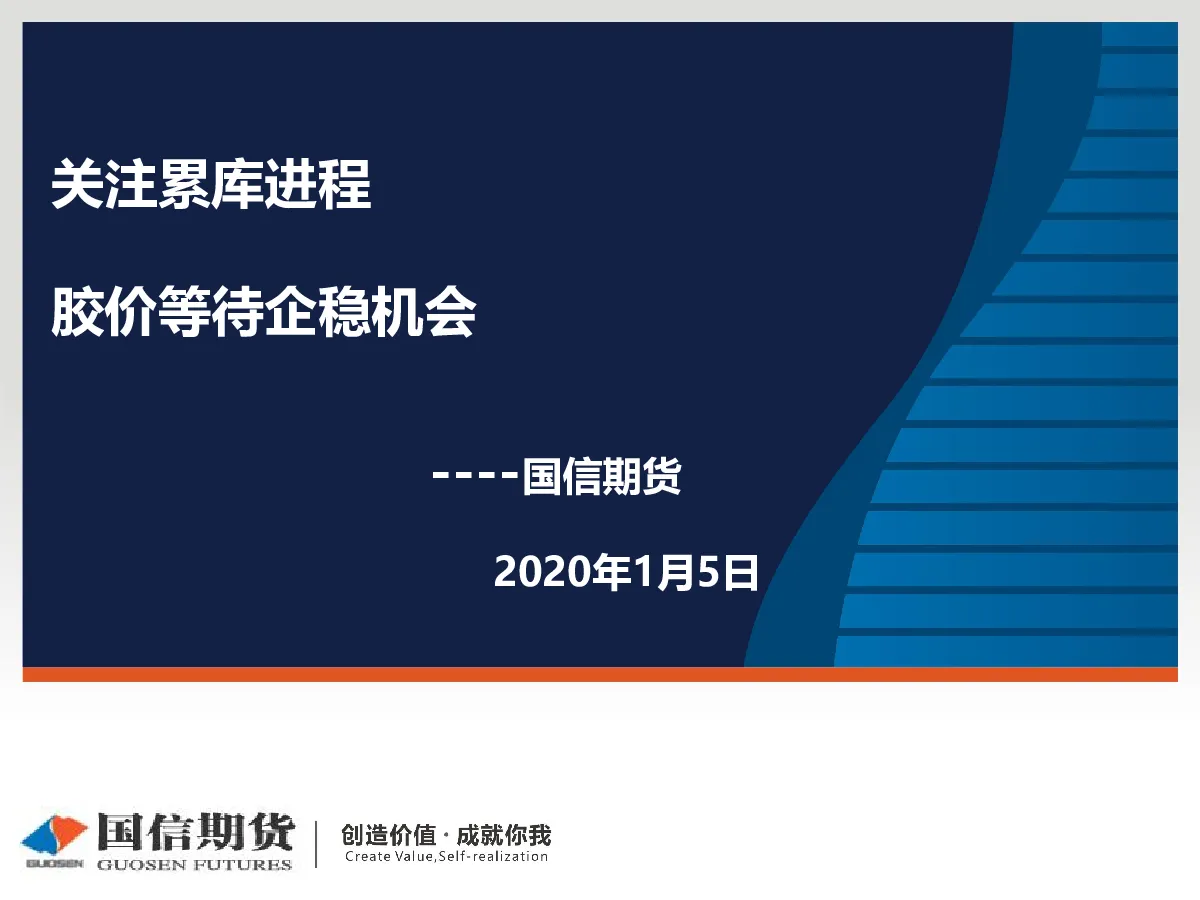 关注累库进程

胶价等待企稳机会

----国信期货

2020年1月5日

GUOSEN 国信期货 GUOSEN FUTURES

创造价值 · 成就你我
Create Value,Self-realization